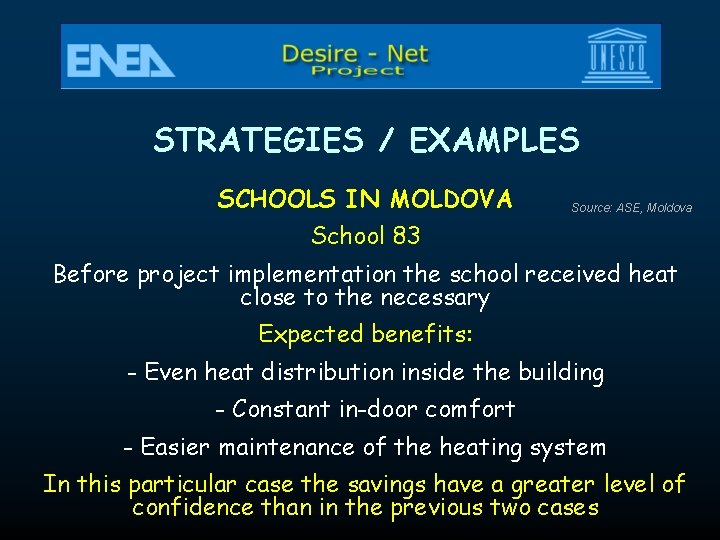 ENEA

Desire - Net
Project

UNESCO

STRATEGIES / EXAMPLES

SCHOOLS IN MOLDOVA

Source: ASE, Moldova

School 83

Before project implementation the school received heat close to the necessary

Expected benefits:

- Even heat distribution inside the building

- Constant in-door comfort

- Easier maintenance of the heating system

In this particular case the savings have a greater level of confidence than in the previous two cases